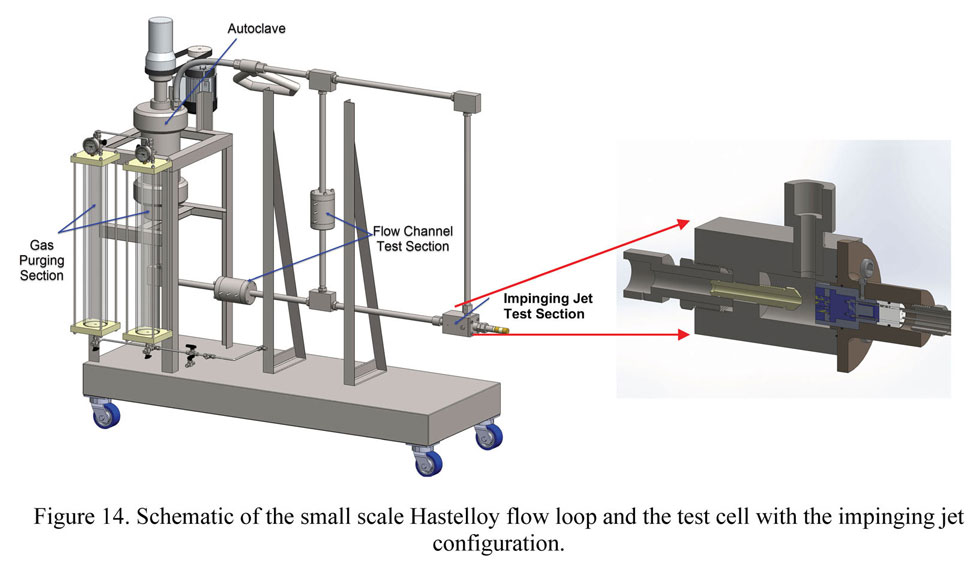 Autoclave

Gas Purging Section

Flow Channel Test Section

Impinging Jet Test Section

Figure 14. Schematic of the small scale Hastelloy flow loop and the test cell with the impinging jet configuration.